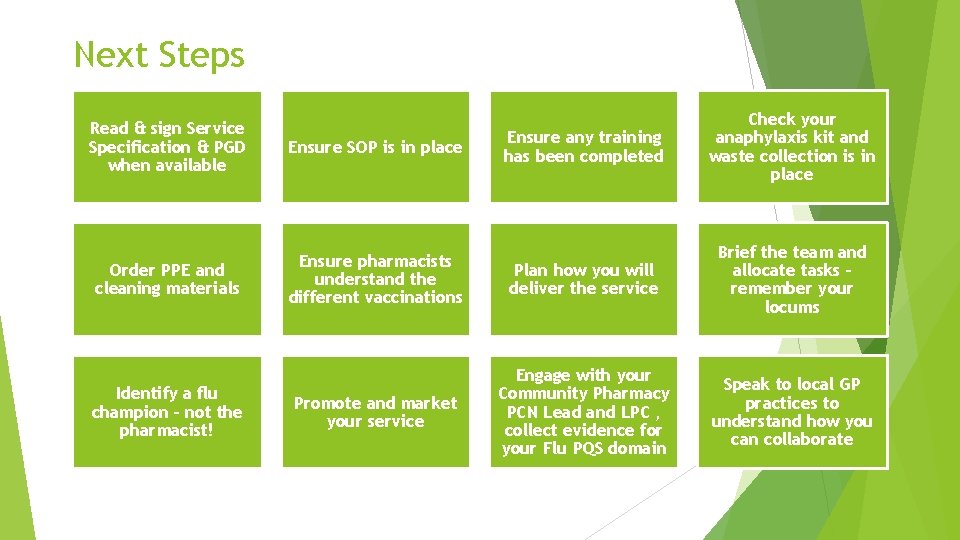 Next Steps

Read & sign Service Specification & PGD when available

Ensure SOP is in place

Ensure any training has been completed

Check your anaphylaxis kit and waste collection is in place

Order PPE and cleaning materials

Ensure pharmacists understand the different vaccinations

Plan how you will deliver the service

Brief the team and allocate tasks - remember your locums

Identify a flu champion - not the pharmacist!

Promote and market your service

Engage with your Community Pharmacy PCN Lead and LPC , collect evidence for your Flu PQS domain

Speak to local GP practices to understand how you can collaborate